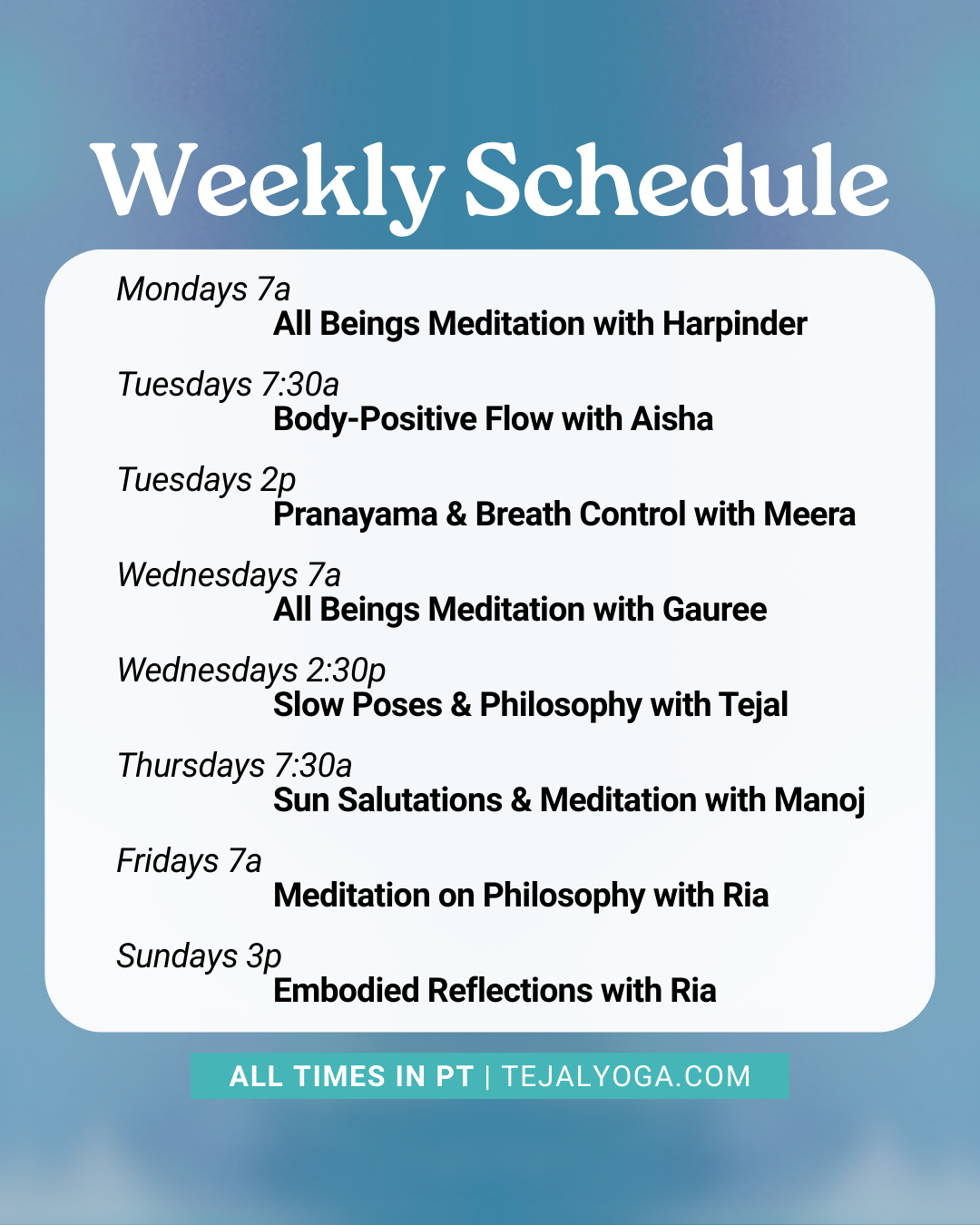 Weekly Schedule

Mondays 7a
All Beings Meditation with Harpinder

Tuesdays 7:30a
Body-Positive Flow with Aisha

Tuesdays 2p
Pranayama & Breath Control with Meera

Wednesdays 7a
All Beings Meditation with Gauree

Wednesdays 2:30p
Slow Poses & Philosophy with Tejal

Thursdays 7:30a
Sun Salutations & Meditation with Manoj

Fridays 7a
Meditation on Philosophy with Ria

Sundays 3p
Embodied Reflections with Ria

ALL TIMES IN PT | TEJALYOGA.COM